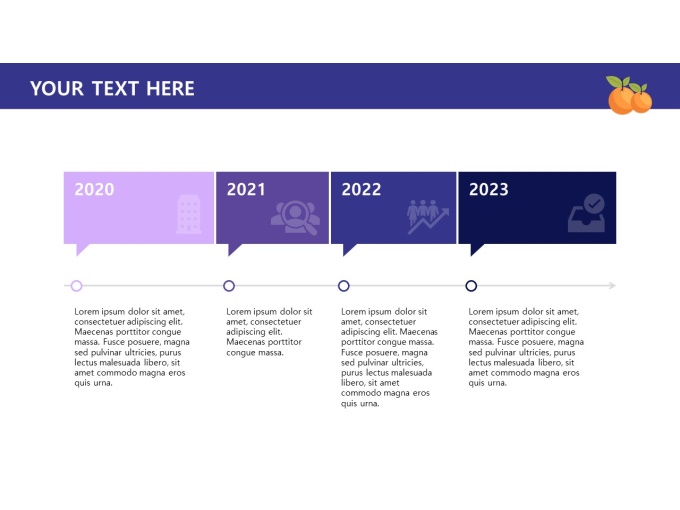 YOUR TEXT HERE

2020

2021

2022

2023

Lorem ipsum dolor sit amet, consectetuer adipiscing elit. Maecenas porttitor congue massa. Fusce posuere, magna sed pulvinar ultricies, purus lectus malesuada libero, sit amet commodo magna eros quis urna.

Lorem ipsum dolor sit amet, consectetuer adipiscing elit. Maecenas porttitor congue massa.

Lorem ipsum dolor sit amet, consectetuer adipiscing elit. Maecenas porttitor congue massa. Fusce posuere, magna sed pulvinar ultricies, purus lectus malesuada libero, sit amet commodo magna eros quis urna.

Lorem ipsum dolor sit amet, consectetuer adipiscing elit. Maecenas porttitor congue massa. Fusce posuere, magna sed pulvinar ultricies, purus lectus malesuada libero, sit amet commodo magna eros quis urna.